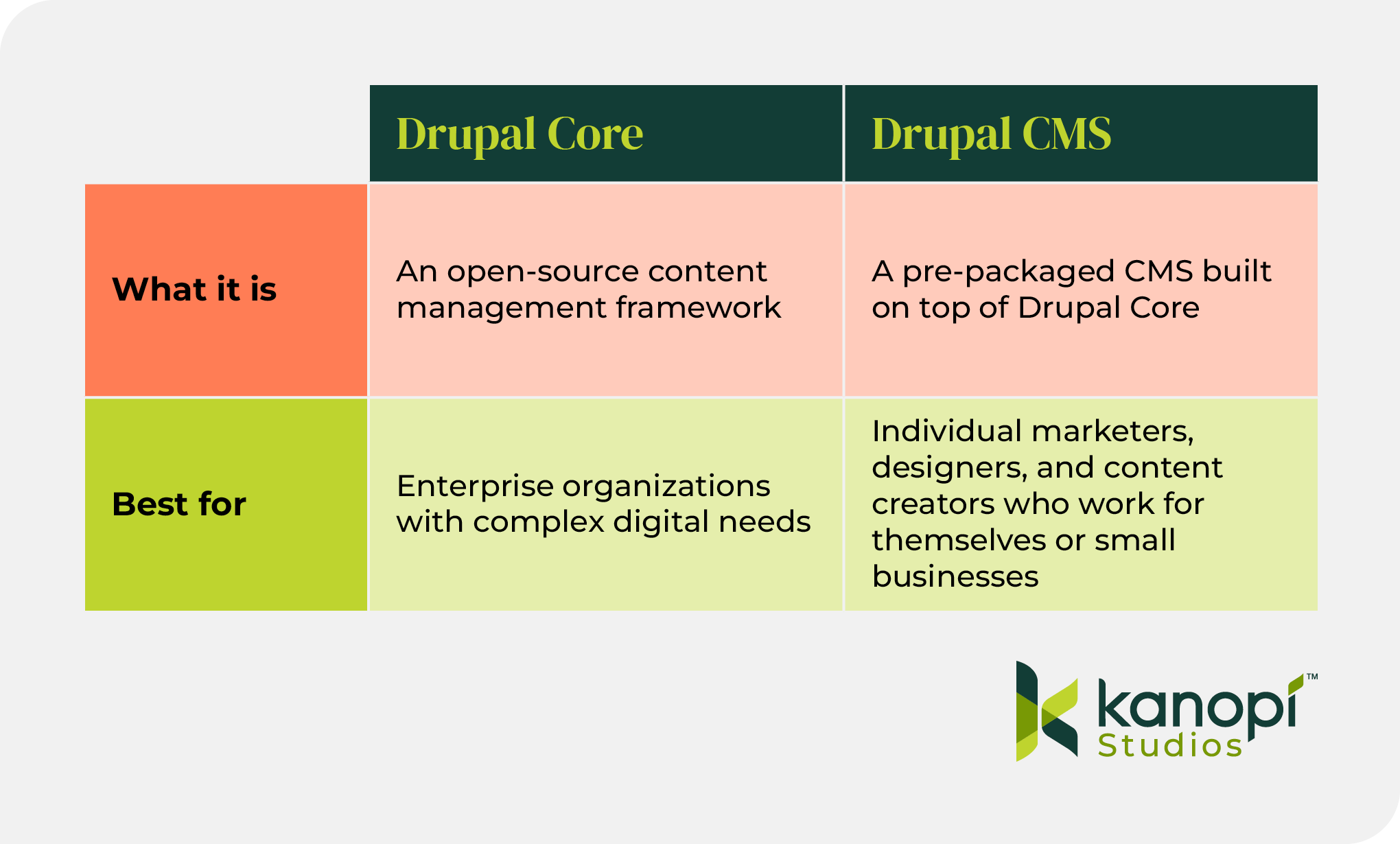 | | Drupal Core | Drupal CMS |
|---|---|---|
| What it is | An open-source content management framework | A pre-packaged CMS built on top of Drupal Core |
| Best for | Enterprise organizations with complex digital needs | Individual marketers, designers, and content creators who work for themselves or small businesses |

kanopi™ Studios